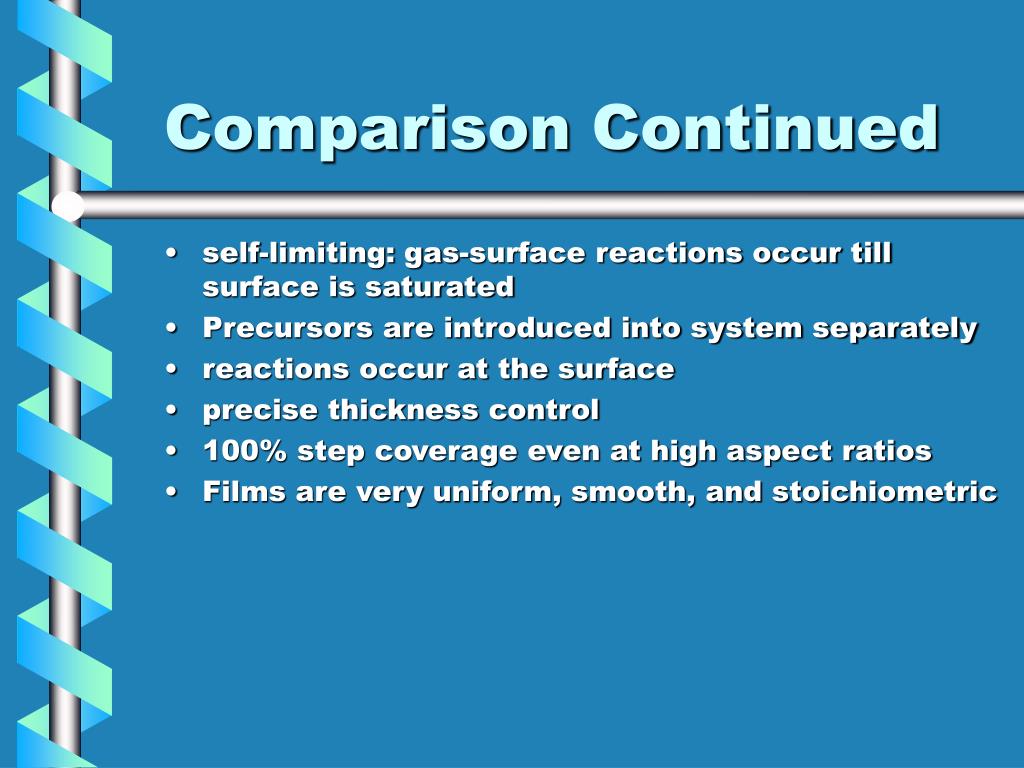 Comparison Continued

• self-limiting: gas-surface reactions occur till surface is saturated
• Precursors are introduced into system separately
• reactions occur at the surface
• precise thickness control
• 100% step coverage even at high aspect ratios
• Films are very uniform, smooth, and stoichiometric